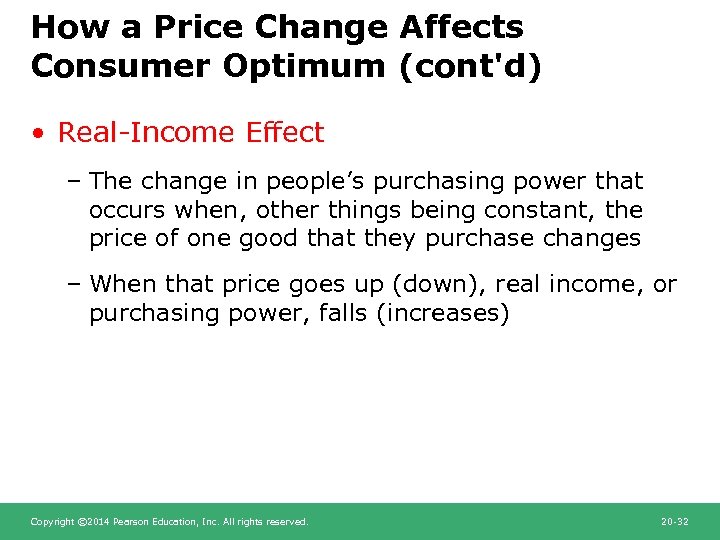 How a Price Change Affects Consumer Optimum (cont'd)

• Real-Income Effect

– The change in people's purchasing power that occurs when, other things being constant, the price of one good that they purchase changes

– When that price goes up (down), real income, or purchasing power, falls (increases)

Copyright ©2014 Pearson Education, Inc. All rights reserved.

20-32